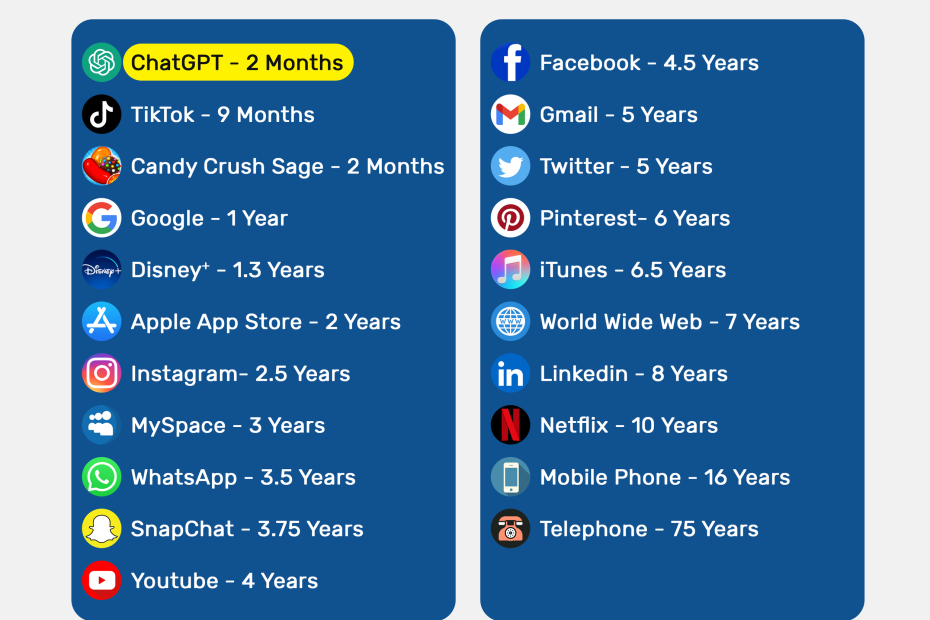 ChatGPT - 2 Months
TikTok - 9 Months
Candy Crush Sage - 2 Months
Google - 1 Year
Disney+ - 1.3 Years
Apple App Store - 2 Years
Instagram- 2.5 Years
MySpace - 3 Years
WhatsApp - 3.5 Years
SnapChat - 3.75 Years
Youtube - 4 Years

Facebook - 4.5 Years
Gmail - 5 Years
Twitter - 5 Years
Pinterest- 6 Years
iTunes - 6.5 Years
World Wide Web - 7 Years
Linkedin - 8 Years
Netflix - 10 Years
Mobile Phone - 16 Years
Telephone - 75 Years